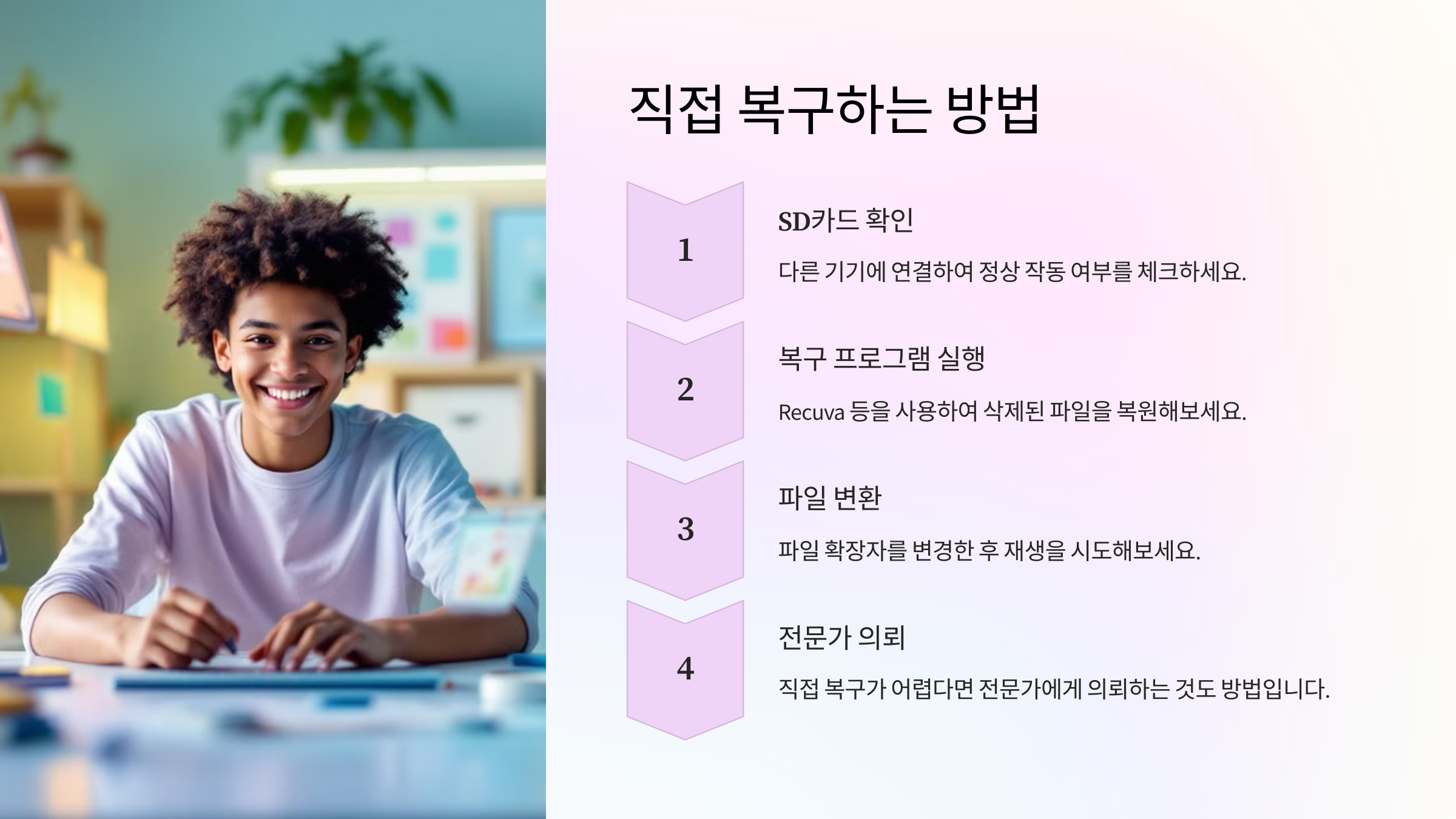 직접 복구하는 방법

1

SD카드 확인

다른 기기에 연결하여 정상 작동 여부를 체크하세요.

2

복구 프로그램 실행

Recuva 등을 사용하여 삭제된 파일을 복원해보세요.

3

파일 변환

파일 확장자를 변경한 후 재생을 시도해보세요.

4

전문가 의뢰

직접 복구가 어렵다면 전문가에게 의뢰하는 것도 방법입니다.